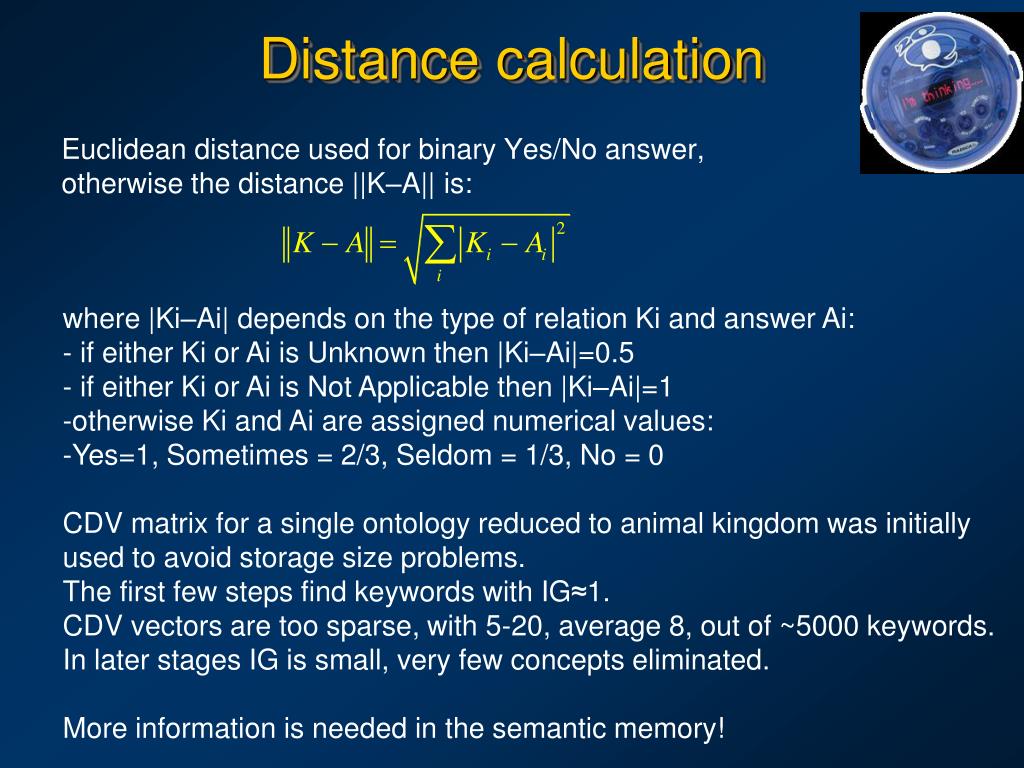 Distance calculation

I'm thinking...

Euclidean distance used for binary Yes/No answer, otherwise the distance ||K–A|| is:

$\|K - A\| = \sqrt{\sum_i |K_i - A_i|^2}$

where |Ki–Ai| depends on the type of relation Ki and answer Ai:
- if either Ki or Ai is Unknown then |Ki–Ai|=0.5
- if either Ki or Ai is Not Applicable then |Ki–Ai|=1
-otherwise Ki and Ai are assigned numerical values:
-Yes=1, Sometimes = 2/3, Seldom = 1/3, No = 0

CDV matrix for a single ontology reduced to animal kingdom was initially used to avoid storage size problems.
The first few steps find keywords with IG≈1.
CDV vectors are too sparse, with 5-20, average 8, out of ~5000 keywords.
In later stages IG is small, very few concepts eliminated.

More information is needed in the semantic memory!